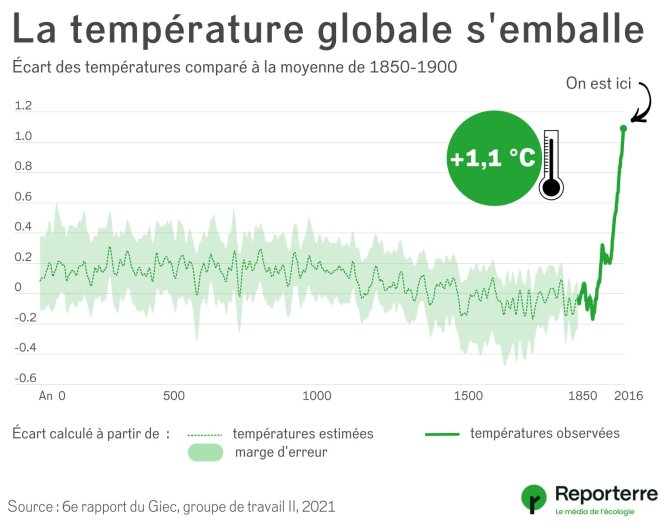 La température globale s'emballe

Écart des températures comparé à la moyenne de 1850-1900

On est ici

+1,1 °C

1.2
1.0
0.8
0.6
0.4
0.2
0
-0.2
-0.4
-0.6

An 0
500
1000
1500
1850
2016

Écart calculé à partir de :
températures estimées
marge d'erreur
températures observées

Source : 6e rapport du Giec, groupe de travail II, 2021

Reporterre
Le média de l'écologie